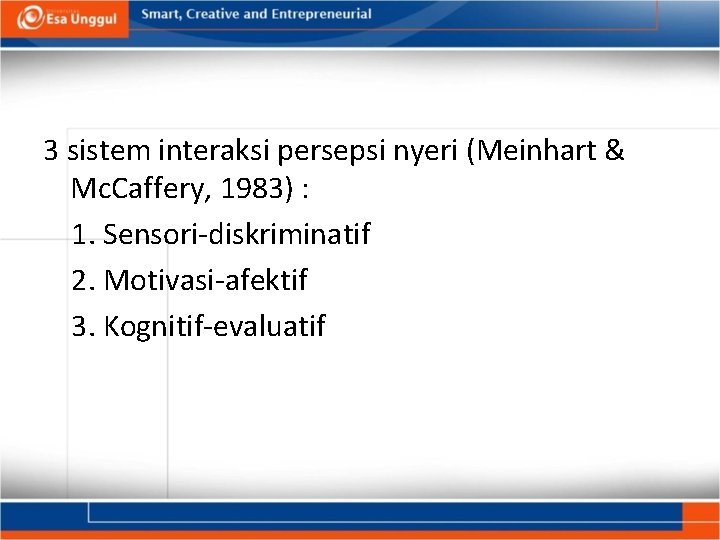 Esa Unggul

Smart, Creative and Entrepreneurial

3 sistem interaksi persepsi nyeri (Meinhart & McCaffery, 1983) :

1. Sensori-diskriminatif
2. Motivasi-afektif
3. Kognitif-evaluatif